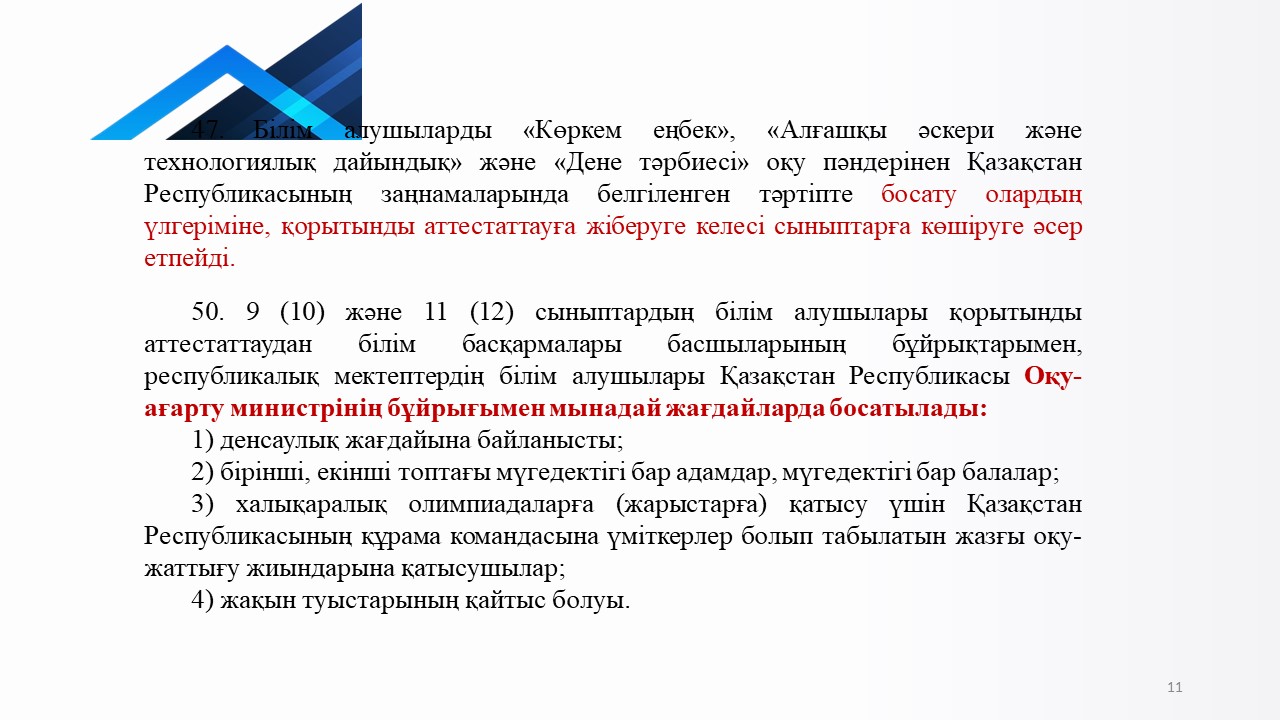 47. Білім алушыларды «Көркем еңбек», «Алғашқы әскери және технологиялық дайындық» және «Дене тәрбиесі» оқу пәндерінен Қазақстан Республикасының заңнамаларында белгіленген тәртіпте босату олардың үлгеріміне, қорытынды аттестаттауға жіберуге келесі сыныптарға көшіруге әсер етпейді.

50. 9 (10) және 11 (12) сыныптардың білім алушылары қорытынды аттестаттаудан білім басқармалары басшыларының бұйрықтарымен, республикалық мектептердің білім алушылары Қазақстан Республикасы Оқу-ағарту министрінің бұйрығымен мынадай жағдайларда босатылады:
1) денсаулық жағдайына байланысты;
2) бірінші, екінші топтағы мүгедектігі бар адамдар, мүгедектігі бар балалар;
3) халықаралық олимпиадаларға (жарыстарға) қатысу үшін Қазақстан Республикасының құрама командасына үміткерлер болып табылатын жазғы оқу-жаттығу жиындарына қатысушылар;
4) жақын туыстарының қайтыс болуы.

11